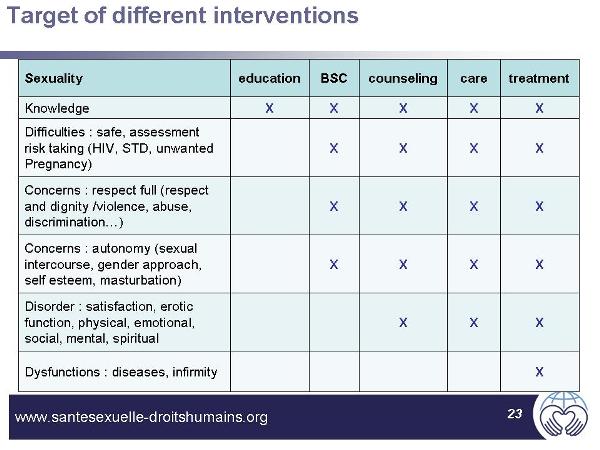 Target of different interventions

| Sexuality | education | BSC | counseling | care | treatment |
|---|---|---|---|---|---|
| Knowledge | X | X | X | X | X |
| Difficulties : safe, assessment risk taking (HIV, STD, unwanted Pregnancy) | | X | X | X | X |
| Concerns : respect full (respect and dignity /violence, abuse, discrimination…) | | X | X | X | X |
| Concerns : autonomy (sexual intercourse, gender approach, self esteem, masturbation) | | X | X | X | X |
| Disorder : satisfaction, erotic function, physical, emotional, social, mental, spiritual | | | X | X | X |
| Dysfunctions : diseases, infirmity | | | | | X |

www.santesexuelle-droitshumains.org

23